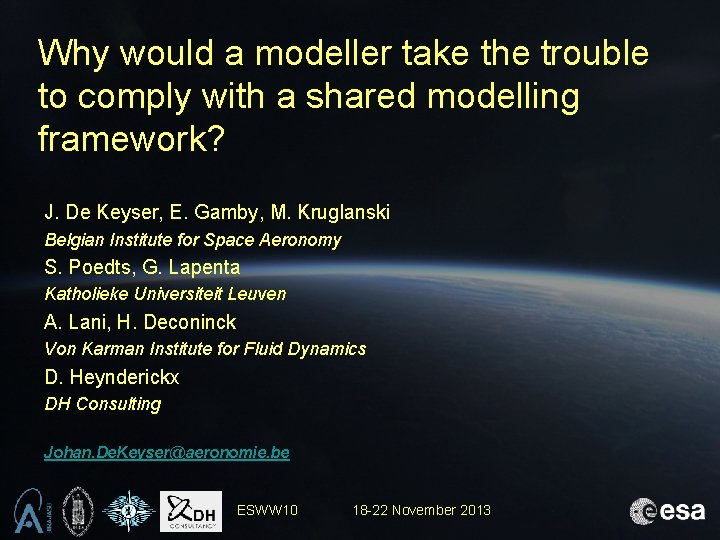 Why would a modeller take the trouble to comply with a shared modelling framework?

J. De Keyser, E. Gamby, M. Kruglanski
Belgian Institute for Space Aeronomy
S. Poedts, G. Lapenta
Katholieke Universiteit Leuven
A. Lani, H. Deconinck
Von Karman Institute for Fluid Dynamics
D. Heynderickx
DH Consulting

Johan.DeKeyser@aeronomie.be

DH CONSULTANCY

ESWW10

18-22 November 2013

esa